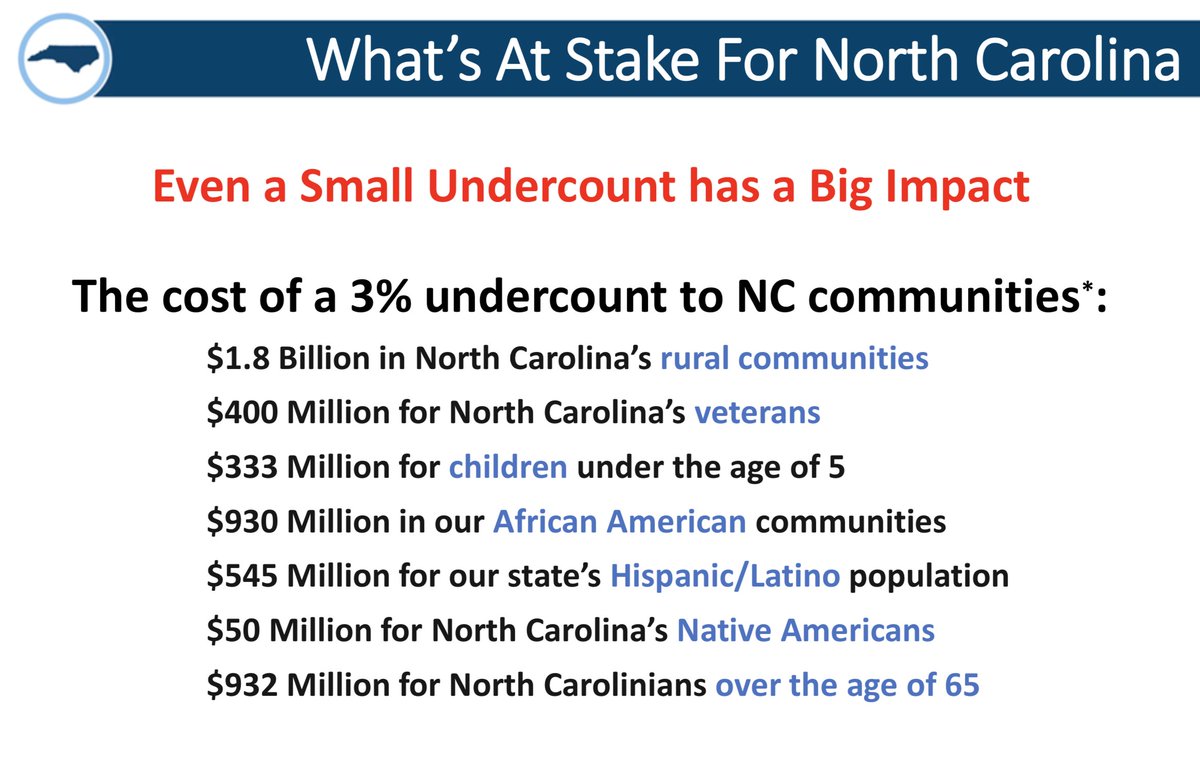 What's At Stake For North Carolina

Even a Small Undercount has a Big Impact

The cost of a 3% undercount to NC communities*:

\$1.8 Billion in North Carolina's rural communities

\$400 Million for North Carolina's veterans

\$333 Million for children under the age of 5

\$930 Million in our African American communities

\$545 Million for our state's Hispanic/Latino population

\$50 Million for North Carolina's Native Americans

\$932 Million for North Carolinians over the age of 65